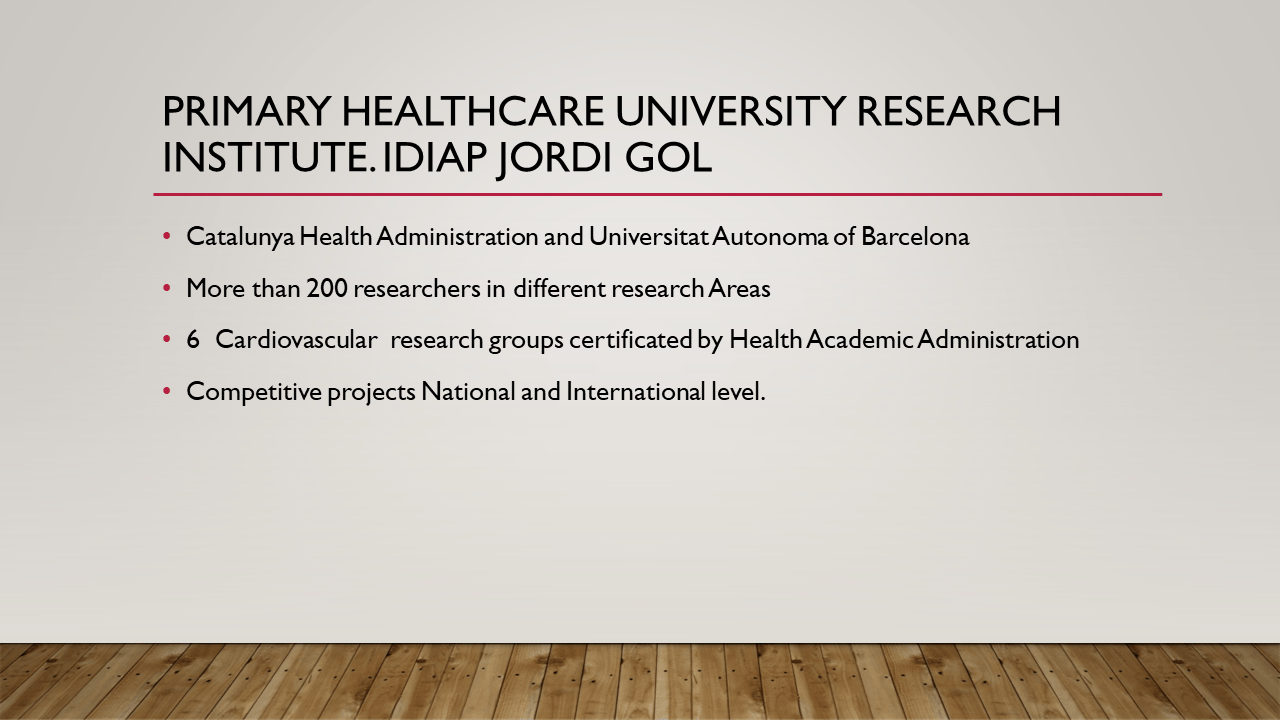 PRIMARY HEALTHCARE UNIVERSITY RESEARCH INSTITUTE. IDIAP JORDI GOL

• Catalunya Health Administration and Universitat Autonoma of Barcelona

• More than 200 researchers in different research Areas

• 6 Cardiovascular research groups certificated by Health Academic Administration

• Competitive projects National and International level.